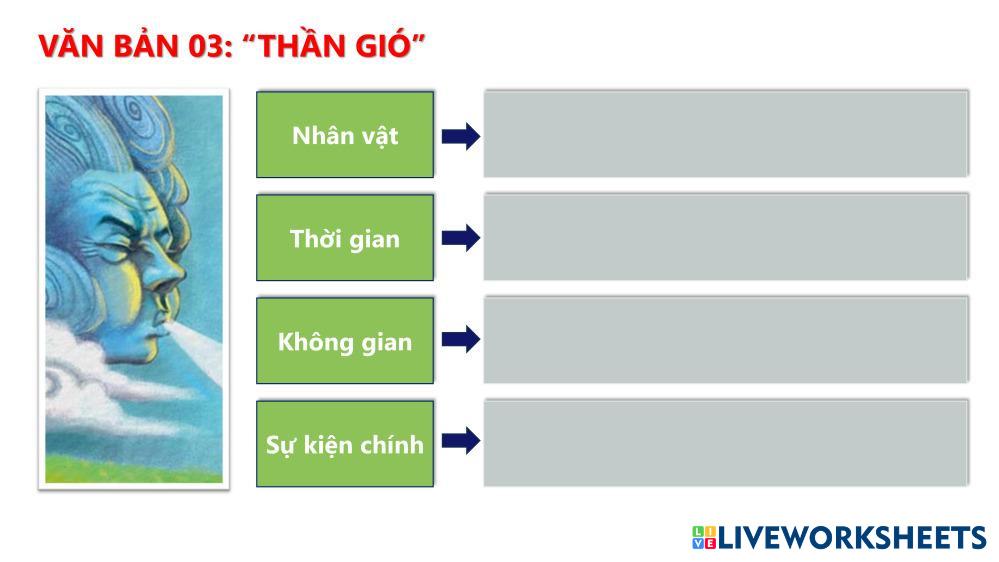 VĂN BẢN 03: “THẦN GIÓ”

Nhân vật

Thời gian

Không gian

Sự kiện chính

LIVEWORKSHEETS